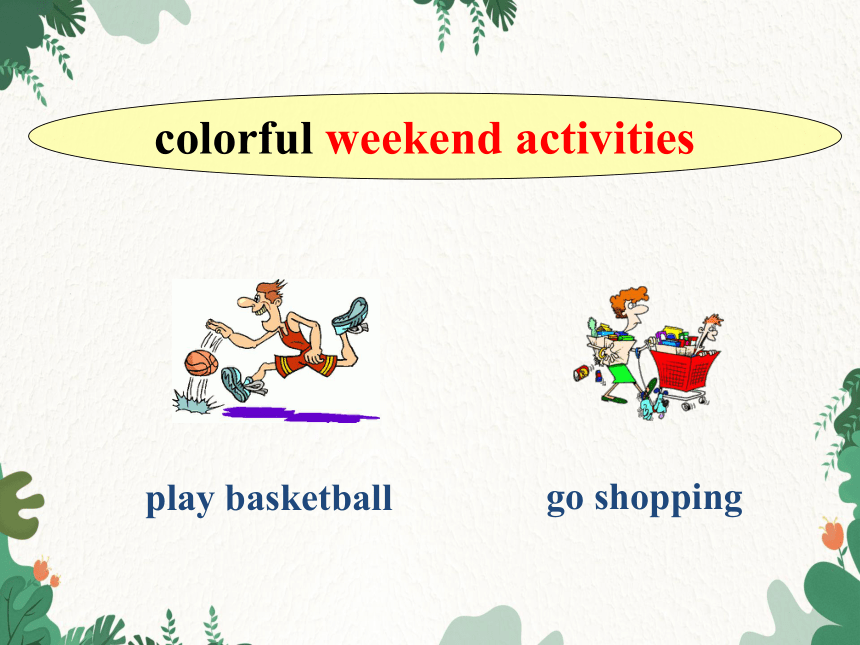 colorful weekend activities

play basketball

go shopping